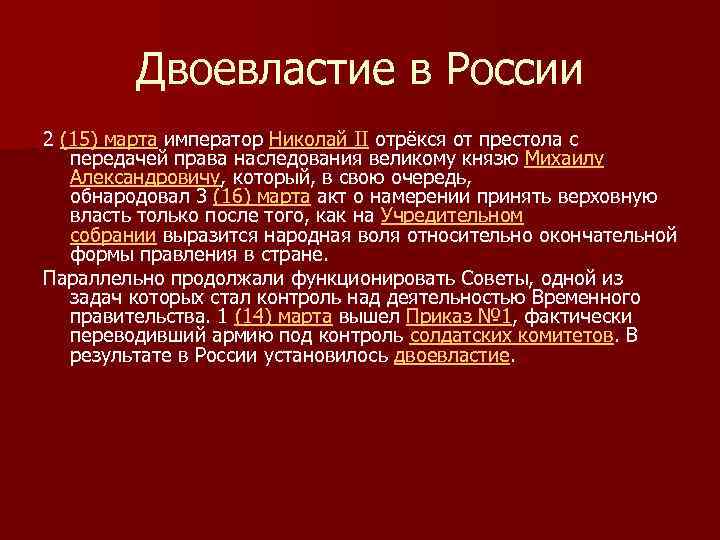 Двоевластие в России

2 (15) марта император Николай II отрёкся от престола с передачей права наследования великому князю Михаилу Александровичу, который, в свою очередь, обнародовал 3 (16) марта акт о намерении принять верховную власть только после того, как на Учредительном собрании выразится народная воля относительно окончательной формы правления в стране.

Параллельно продолжали функционировать Советы, одной из задач которых стал контроль над деятельностью Временного правительства. 1 (14) марта вышел Приказ №1, фактически переводивший армию под контроль солдатских комитетов. В результате в России установилось двоевластие.